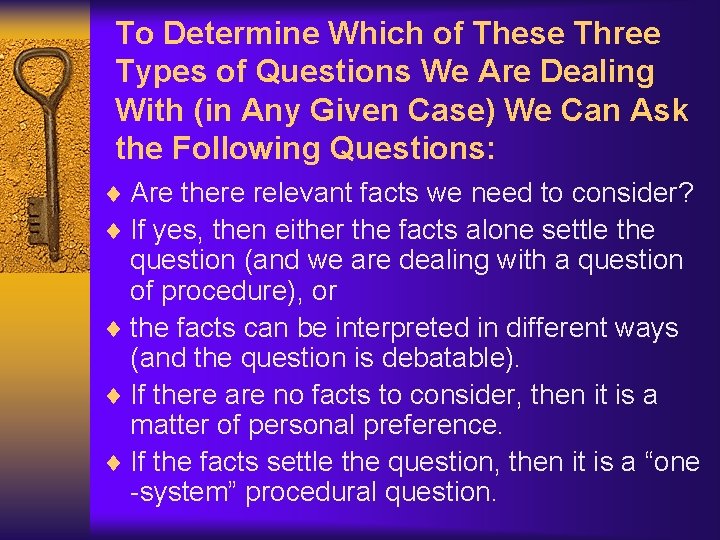 To Determine Which of These Three Types of Questions We Are Dealing With (in Any Given Case) We Can Ask the Following Questions:

♦ Are there relevant facts we need to consider?
♦ If yes, then either the facts alone settle the question (and we are dealing with a question of procedure), or
♦ the facts can be interpreted in different ways (and the question is debatable).
♦ If there are no facts to consider, then it is a matter of personal preference.
♦ If the facts settle the question, then it is a “one -system” procedural question.